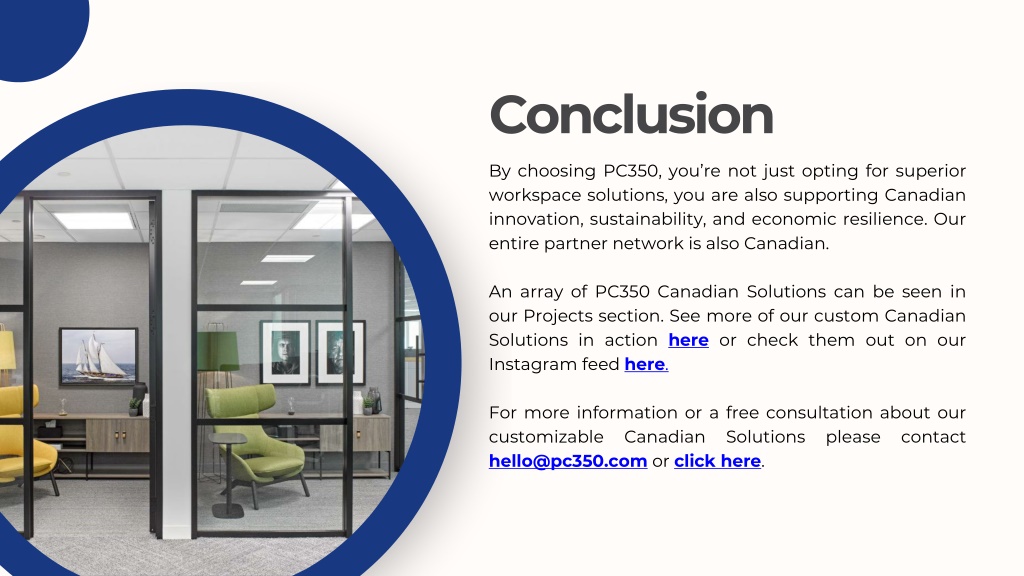 Conclusion

By choosing PC350, you're not just opting for superior workspace solutions, you are also supporting Canadian innovation, sustainability, and economic resilience. Our entire partner network is also Canadian.

An array of PC350 Canadian Solutions can be seen in our Projects section. See more of our custom Canadian Solutions in action here or check them out on our Instagram feed here.

For more information or a free consultation about our customizable Canadian Solutions please contact hello@pc350.com or click here.